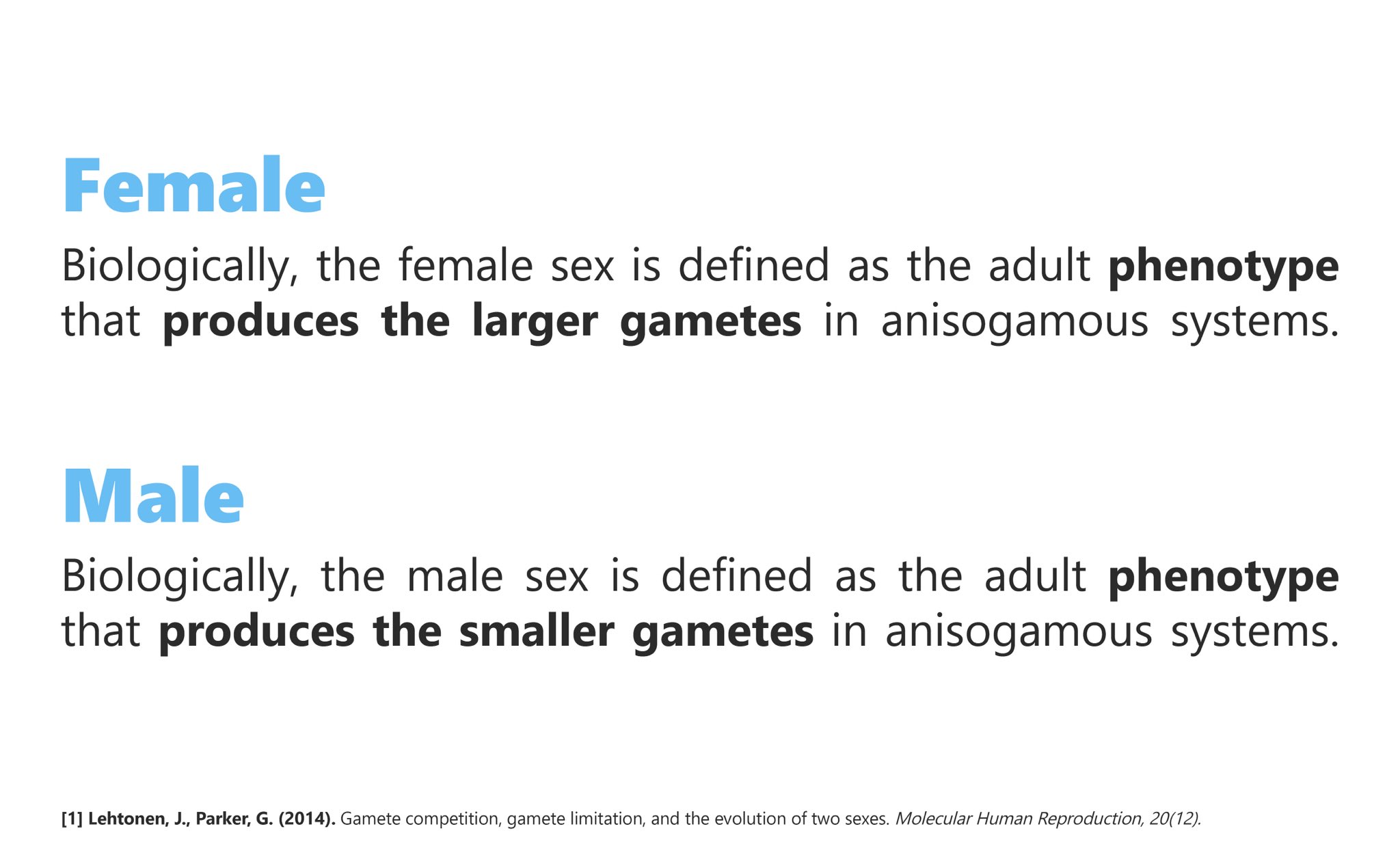 Female

Biologically, the female sex is defined as the adult phenotype that produces the larger gametes in anisogamous systems.

Male

Biologically, the male sex is defined as the adult phenotype that produces the smaller gametes in anisogamous systems.

[1] Lehtonen, J., Parker, G. (2014). Gamete competition, gamete limitation, and the evolution of two sexes. Molecular Human Reproduction, 20(12).